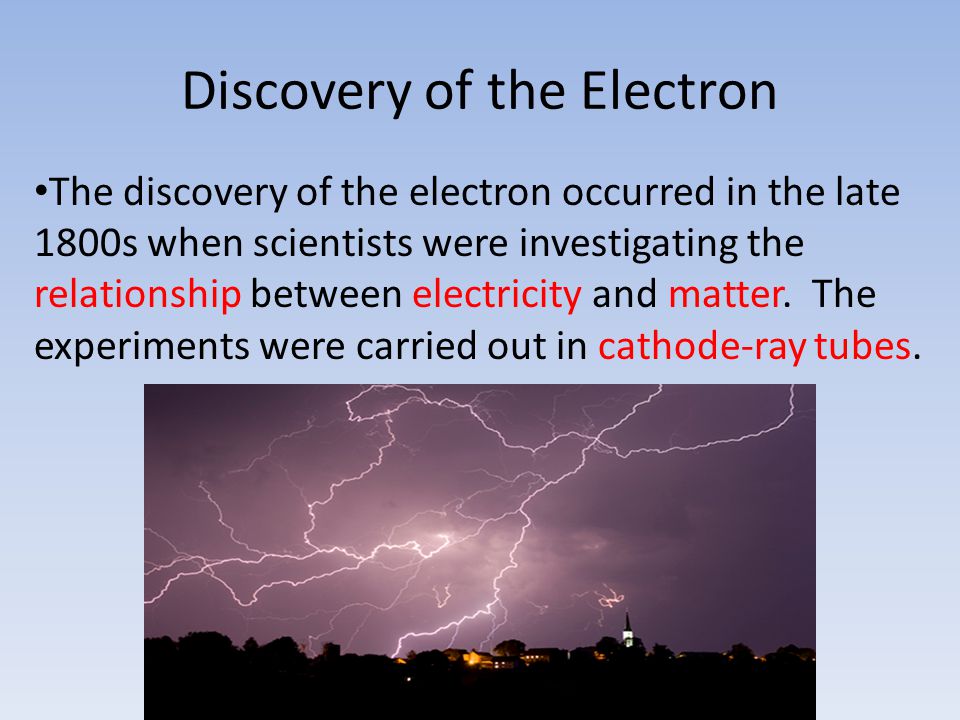 Discovery of the Electron

•The discovery of the electron occurred in the late 1800s when scientists were investigating the relationship between electricity and matter. The experiments were carried out in cathode-ray tubes.